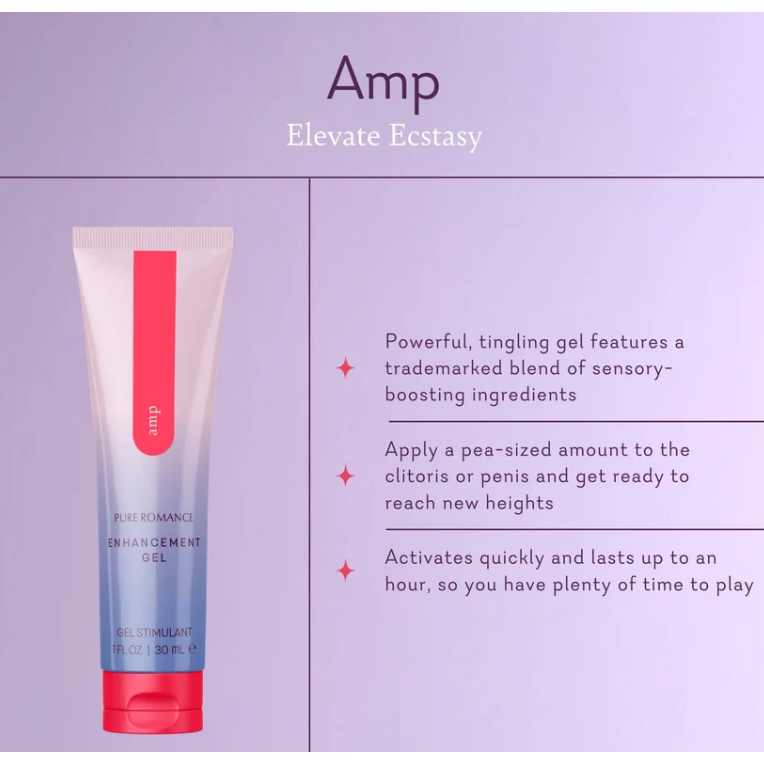 Amp
Elevate Ecstasy

amp

PURE ROMANCE
ENHANCEMENT GEL

GEL STIMULANT
1 FL OZ | 30 mL ℮

Powerful, tingling gel features a trademarked blend of sensory-boosting ingredients

Apply a pea-sized amount to the clitoris or penis and get ready to reach new heights

Activates quickly and lasts up to an hour, so you have plenty of time to play